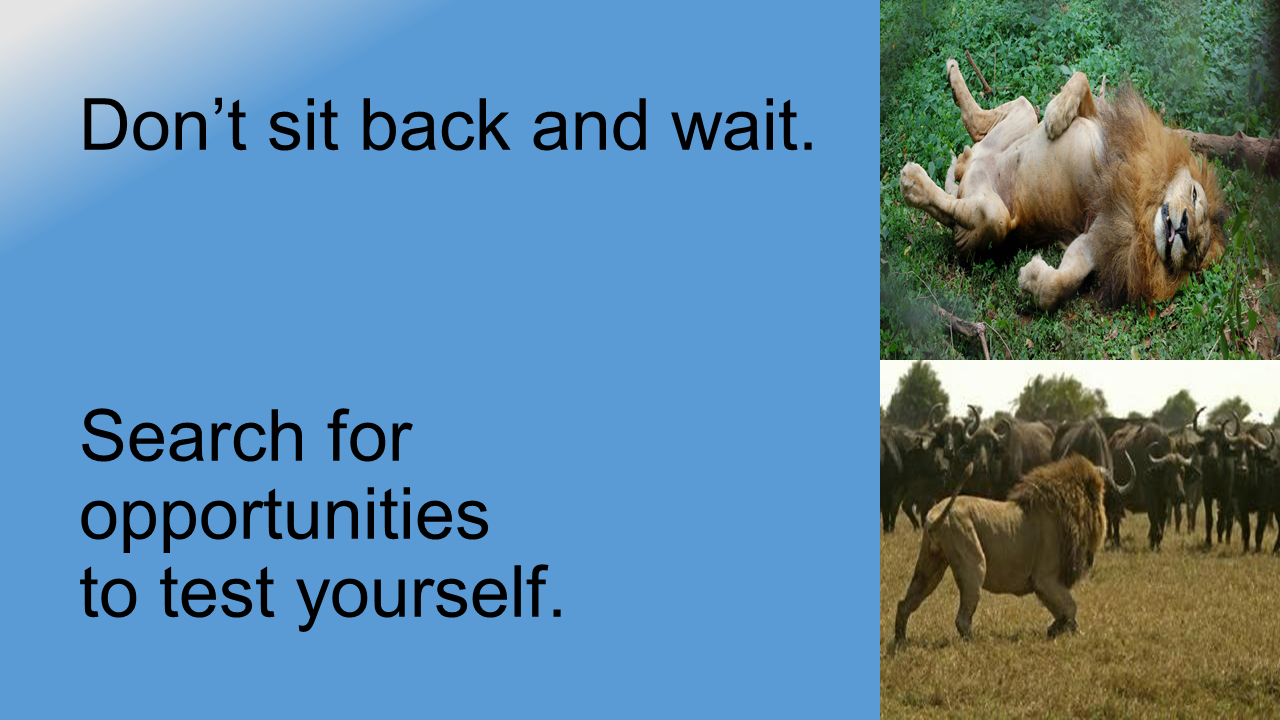 Don’t sit back and wait.

Search for opportunities to test yourself.